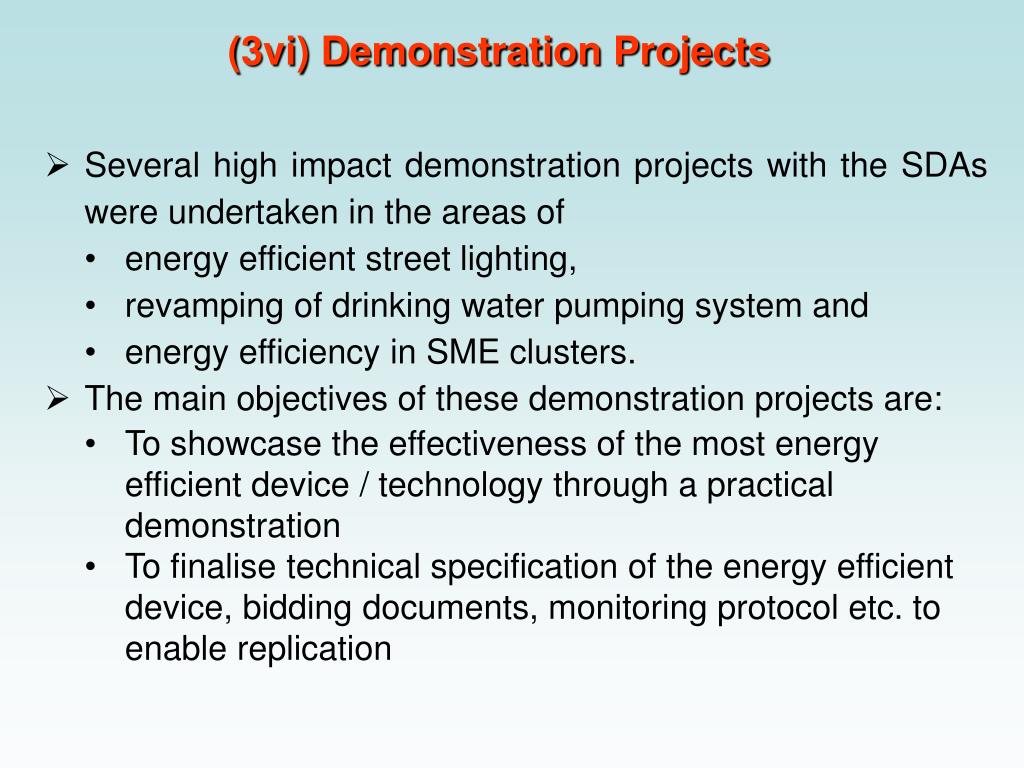 (3vi) Demonstration Projects

➢ Several high impact demonstration projects with the SDAs were undertaken in the areas of
• energy efficient street lighting,
• revamping of drinking water pumping system and
• energy efficiency in SME clusters.

➢ The main objectives of these demonstration projects are:
• To showcase the effectiveness of the most energy efficient device / technology through a practical demonstration
• To finalise technical specification of the energy efficient device, bidding documents, monitoring protocol etc. to enable replication